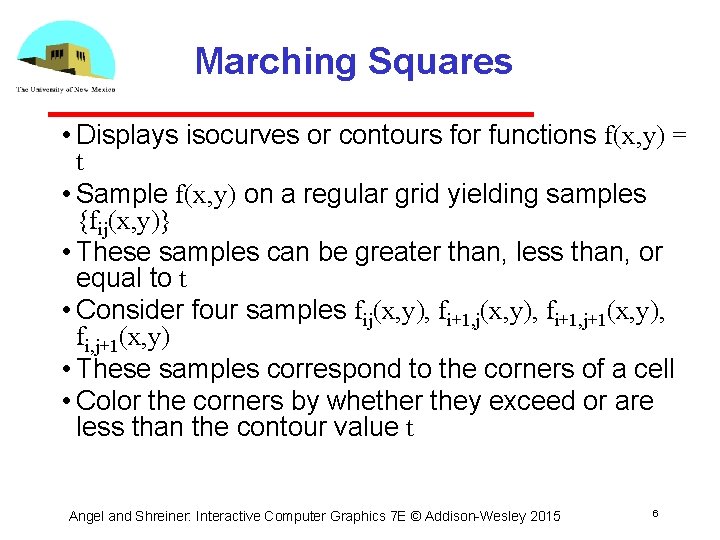 The University of New Mexico

Marching Squares

• Displays isocurves or contours for functions $f(x,y) = t$
• Sample $f(x,y)$ on a regular grid yielding samples $\{f_{ij}(x,y)\}$
• These samples can be greater than, less than, or equal to $t$
• Consider four samples $f_{ij}(x,y)$, $f_{i+1,j}(x,y)$, $f_{i+1,j+1}(x,y)$, $f_{i,j+1}(x,y)$
• These samples correspond to the corners of a cell
• Color the corners by whether they exceed or are less than the contour value $t$

Angel and Shreiner: Interactive Computer Graphics 7E © Addison-Wesley 2015

6